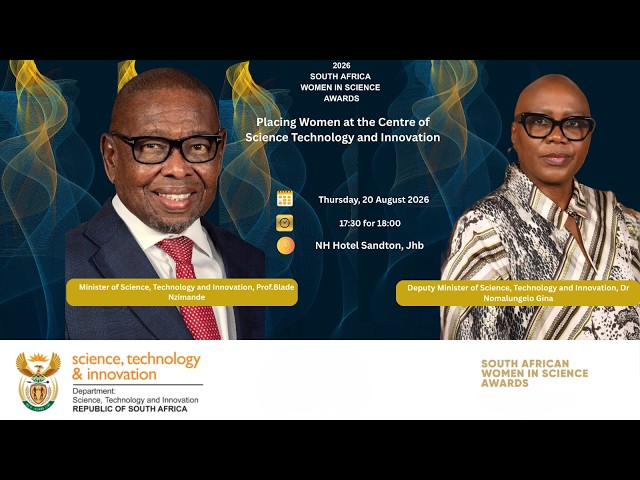 2026
SOUTH AFRICA
WOMEN IN SCIENCE
AWARDS

Placing Women at the Centre of Science Technology and Innovation

Thursday, 20 August 2026

17:30 for 18:00

NH Hotel Sandton, Jhb

Minister of Science, Technology and Innovation, Prof.Blade Nzimande

Deputy Minister of Science, Technology and Innovation, Dr Nomalungelo Gina

science, technology & innovation
Department:
Science, Technology and Innovation
REPUBLIC OF SOUTH AFRICA

SOUTH AFRICAN
WOMEN IN SCIENCE
AWARDS